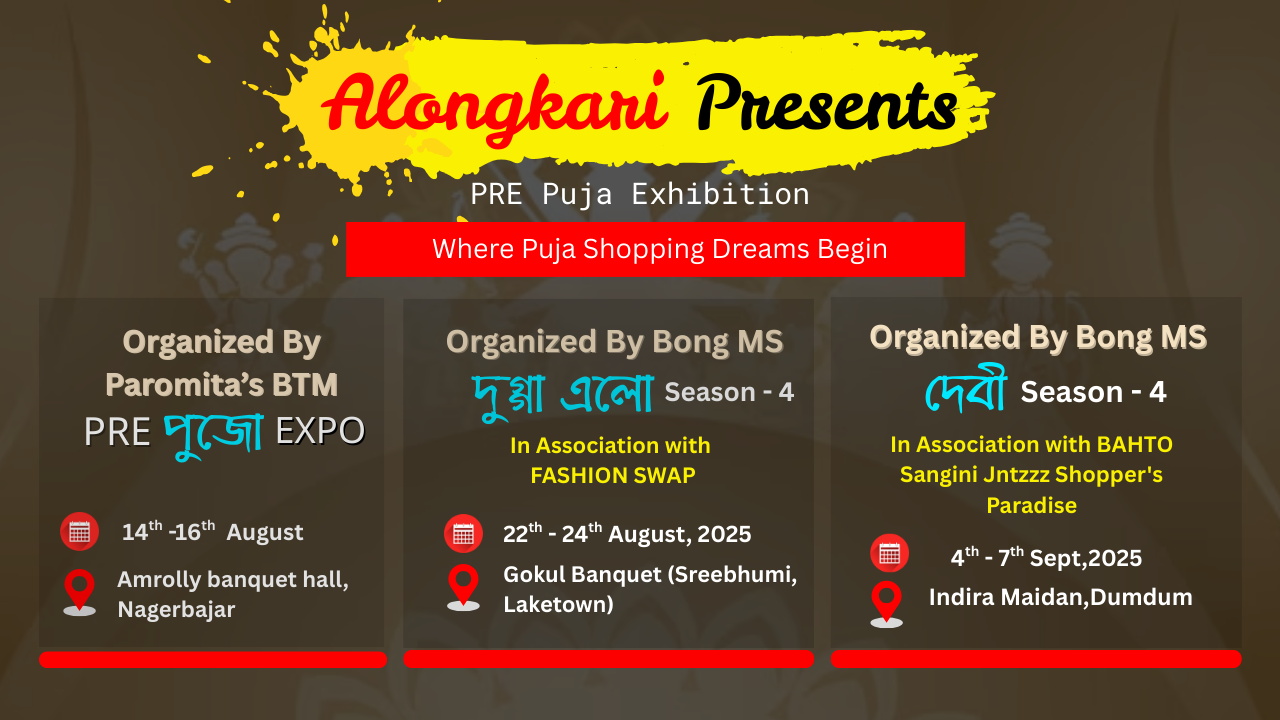 Alongkari Presents

PRE Puja Exhibition

Where Puja Shopping Dreams Begin

Organized By Paromita's BTM

PRE পুজো EXPO

$14^{th}$ -$16^{th}$ August

Amrolly banquet hall, Nagerbajar

Organized By Bong MS

দুগ্গা এলো Season - 4

In Association with FASHION SWAP

$22^{th}$ - $24^{th}$ August, 2025

Gokul Banquet (Sreebhumi, Laketown)

Organized By Bong MS

দেবী Season - 4

In Association with BAHTO Sangini Jntzzz Shopper's Paradise

$4^{th}$ - $7^{th}$ Sept,2025

Indira Maidan,Dumdum